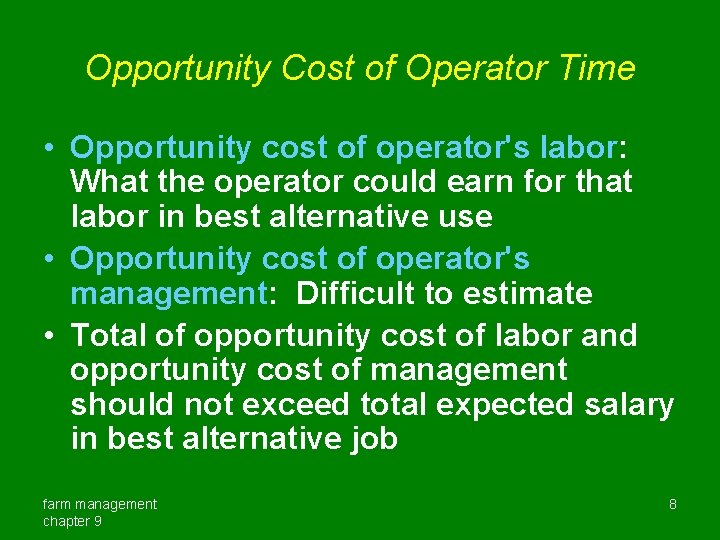 Opportunity Cost of Operator Time

• Opportunity cost of operator's labor: What the operator could earn for that labor in best alternative use

• Opportunity cost of operator's management: Difficult to estimate

• Total of opportunity cost of labor and opportunity cost of management should not exceed total expected salary in best alternative job

farm management
chapter 9

8